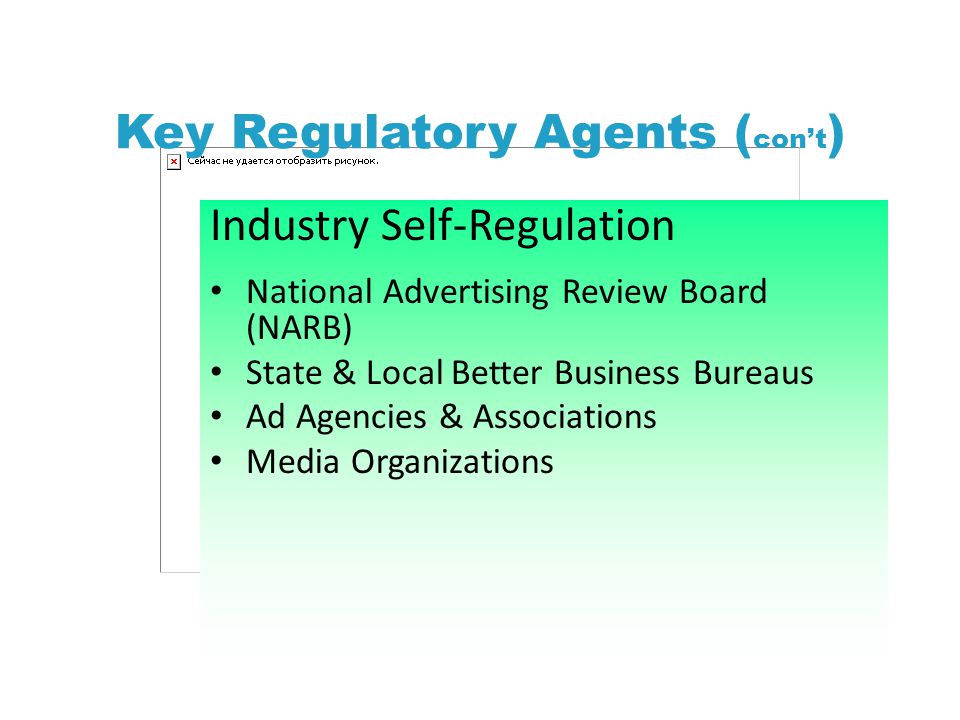 Key Regulatory Agents (con't)

Сейчас не удается отобразить рисунок.

Industry Self-Regulation

• National Advertising Review Board (NARB)
• State & Local Better Business Bureaus
• Ad Agencies & Associations
• Media Organizations